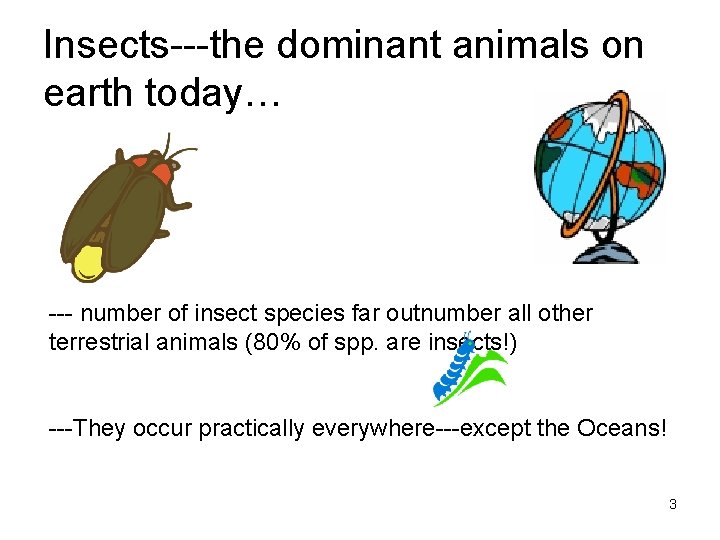 Insects---the dominant animals on earth today…

--- number of insect species far outnumber all other terrestrial animals (80% of spp. are insects!)

---They occur practically everywhere---except the Oceans!

3